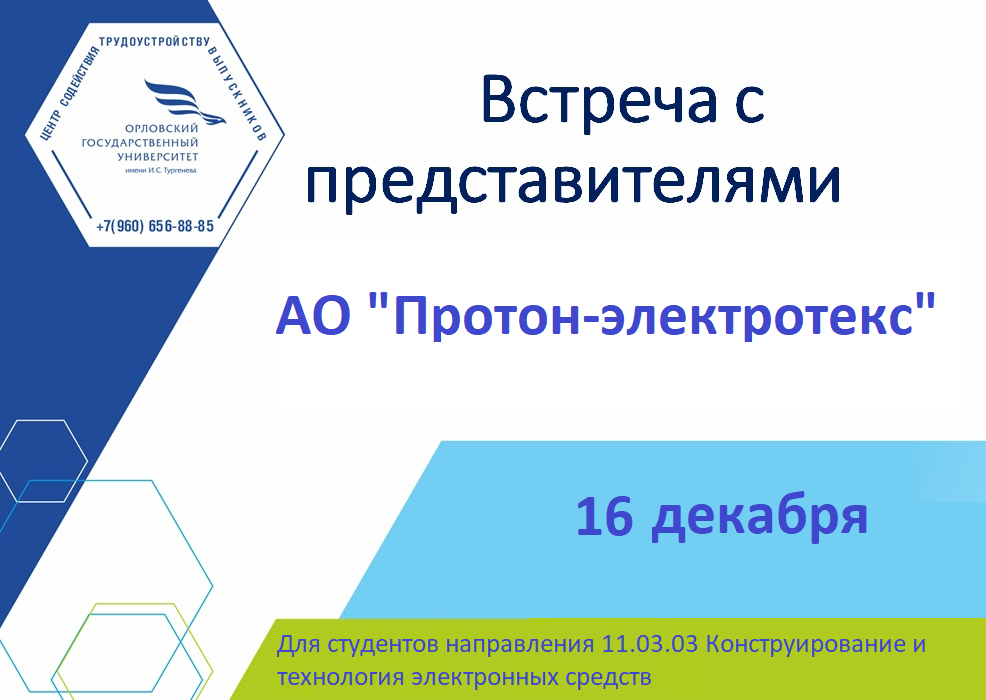 ЦЕНТР СОДЕЙСТВИЯ ТРУДОУСТРОЙСТВУ ВЫПУСКНИКОВ
ОРЛОВСКИЙ ГОСУДАРСТВЕННЫЙ УНИВЕРСИТЕТ
имени И.С. Тургенева
+7(960) 656-88-85

Встреча с представителями

АО "Протон-электротекс"

16 декабря

Для студентов направления 11.03.03 Конструирование и технология электронных средств